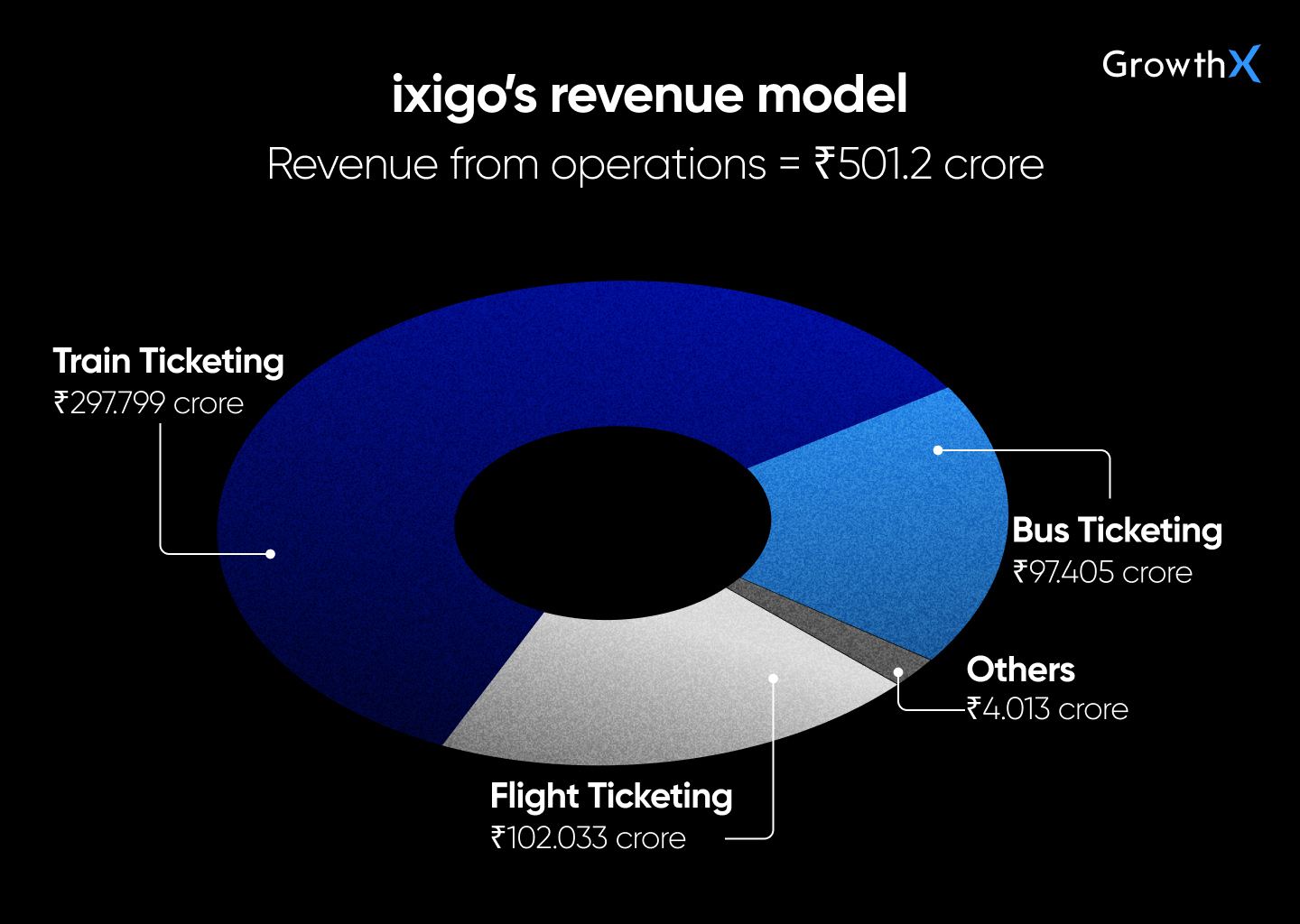 GrowthX

ixigo's revenue model

Revenue from operations = ₹501.2 crore

Train Ticketing
₹297.799 crore

Bus Ticketing
₹97.405 crore

Others
₹4.013 crore

Flight Ticketing
₹102.033 crore